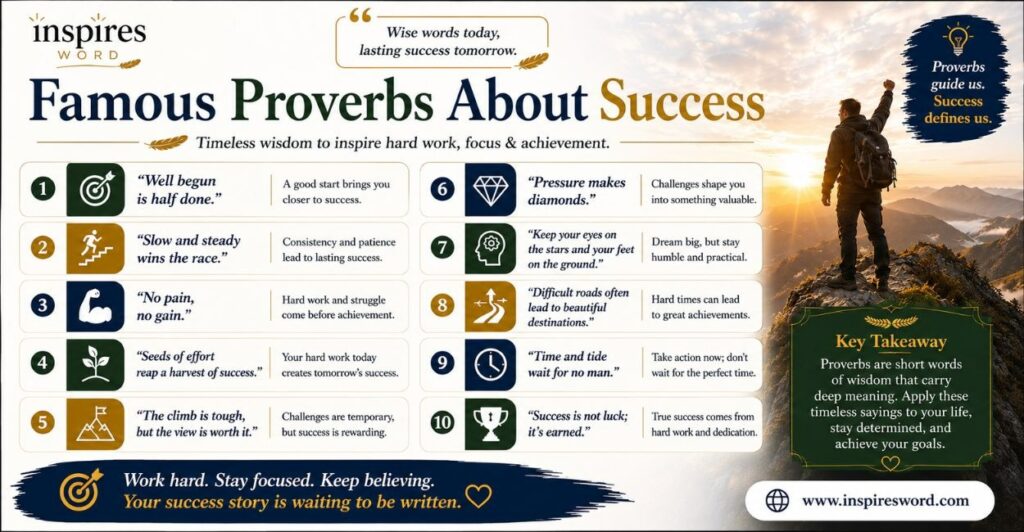 inspires WORD

Wise words today, lasting success tomorrow.

Proverbs guide us. Success defines us.

Famous Proverbs About Success

Timeless wisdom to inspire hard work, focus & achievement.

1 "Well begun is half done." A good start brings you closer to success.

2 "Slow and steady wins the race." Consistency and patience lead to lasting success.

3 "No pain, no gain." Hard work and struggle come before achievement.

4 "Seeds of effort reap a harvest of success." Your hard work today creates tomorrow's success.

5 "The climb is tough, but the view is worth it." Challenges are temporary, but success is rewarding.

6 "Pressure makes diamonds." Challenges shape you into something valuable.

7 "Keep your eyes on the stars and your feet on the ground." Dream big, but stay humble and practical.

8 "Difficult roads often lead to beautiful destinations." Hard times can lead to great achievements.

9 "Time and tide wait for no man." Take action now; don't wait for the perfect time.

10 "Success is not luck; it's earned." True success comes from hard work and dedication.

Key Takeaway
Proverbs are short words of wisdom that carry deep meaning. Apply these timeless sayings to your life, stay determined, and achieve your goals.

Work hard. Stay focused. Keep believing.
Your success story is waiting to be written.

www.inspiresword.com